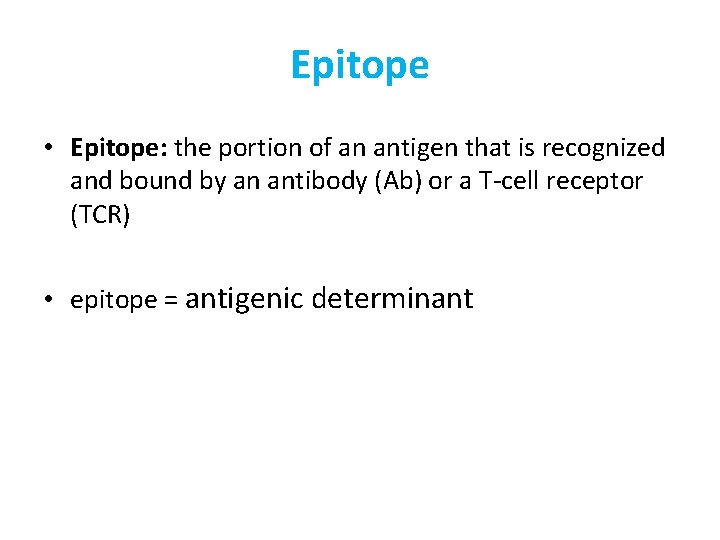 Epitope

• Epitope: the portion of an antigen that is recognized and bound by an antibody (Ab) or a T-cell receptor (TCR)

• epitope = antigenic determinant